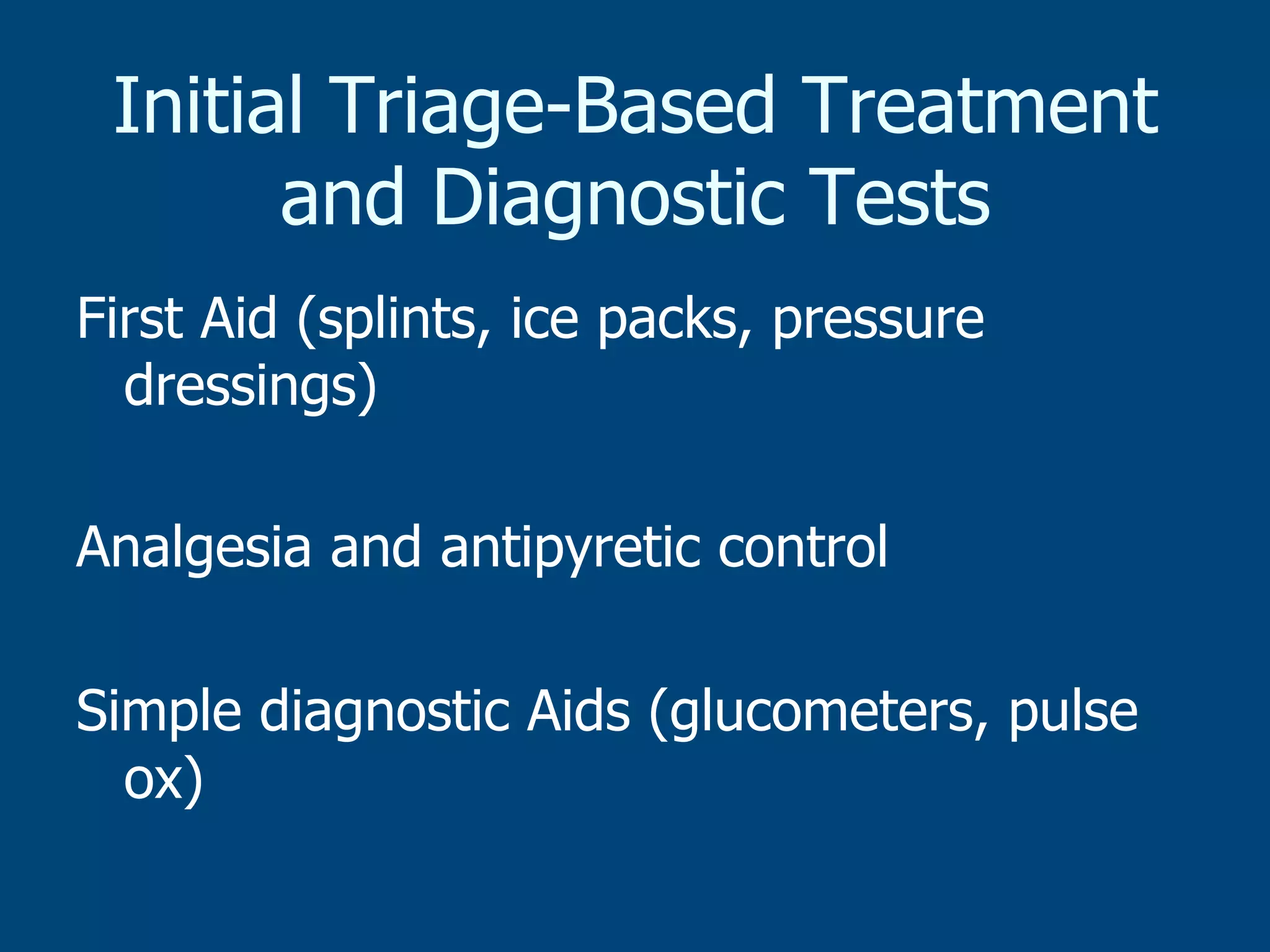 Initial Triage-Based Treatment and Diagnostic Tests

First Aid (splints, ice packs, pressure dressings)

Analgesia and antipyretic control

Simple diagnostic Aids (glucometers, pulse ox)